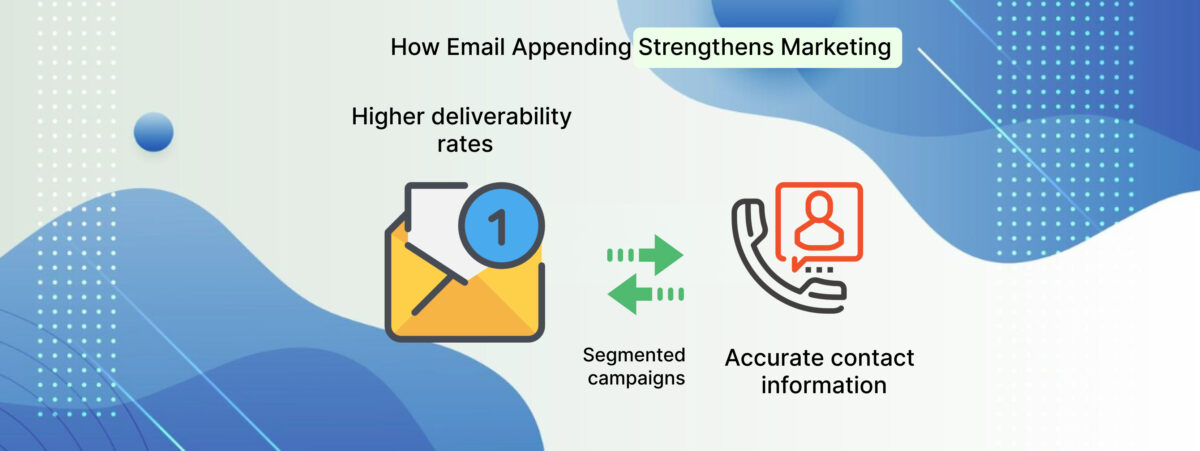 How Email Appending Strengthens Marketing

Higher deliverability rates

1

Segmented campaigns

Accurate contact information